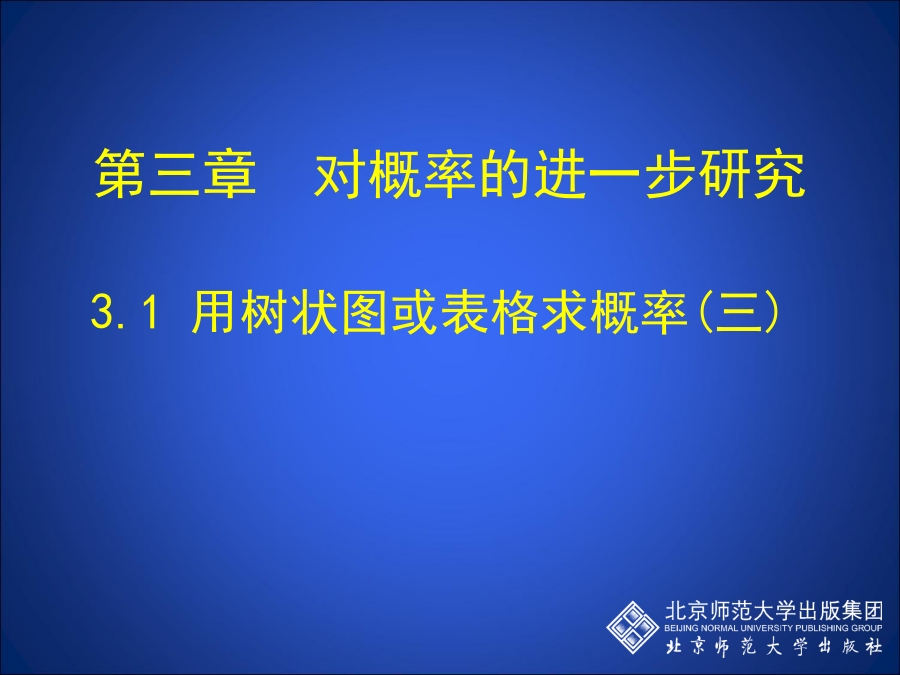 第三章　对概率的进一步研究

3.1 用树状图或表格求概率(三)

北京师范大学出版集团
BEIJING NORMAL UNIVERSITY PUBLISHING GROUP
北京师范大学出版社